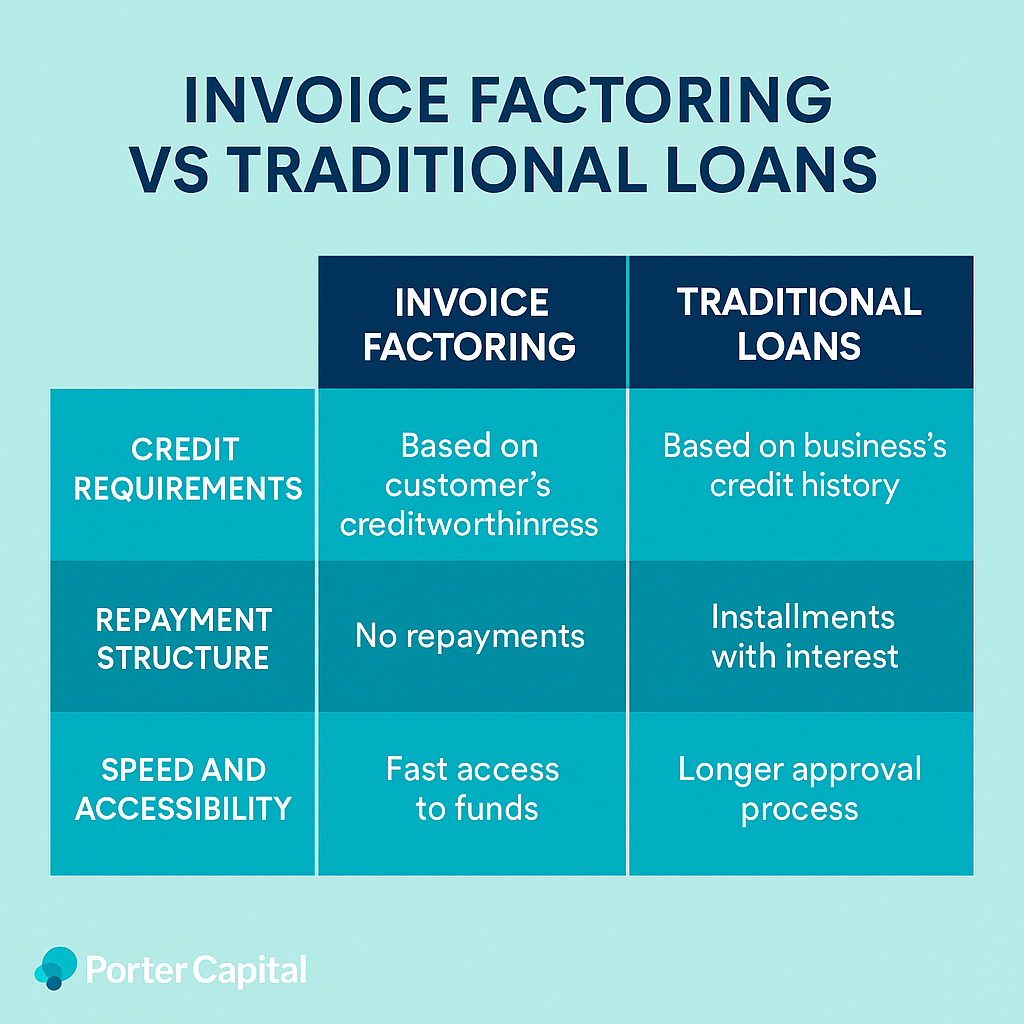 INVOICE FACTORING VS TRADITIONAL LOANS

| | INVOICE FACTORING | TRADITIONAL LOANS |
|---|---|---|
| CREDIT REQUIREMENTS | Based on customer's creditworthinress | Based on business's credit history |
| REPAYMENT STRUCTURE | No repayments | Installments with interest |
| SPEED AND ACCESSIBILITY | Fast access to funds | Longer approval process |

Porter Capital